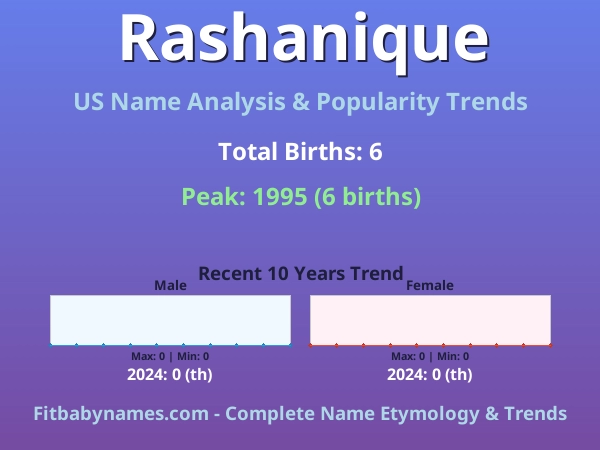 Rashanique

US Name Analysis & Popularity Trends

Total Births: 6

Peak: 1995 (6 births)

Recent 10 Years Trend

Male

Max: 0 | Min: 0

2024: 0 (th)

Female

Max: 0 | Min: 0

2024: 0 (th)

Fitbabynames.com - Complete Name Etymology & Trends